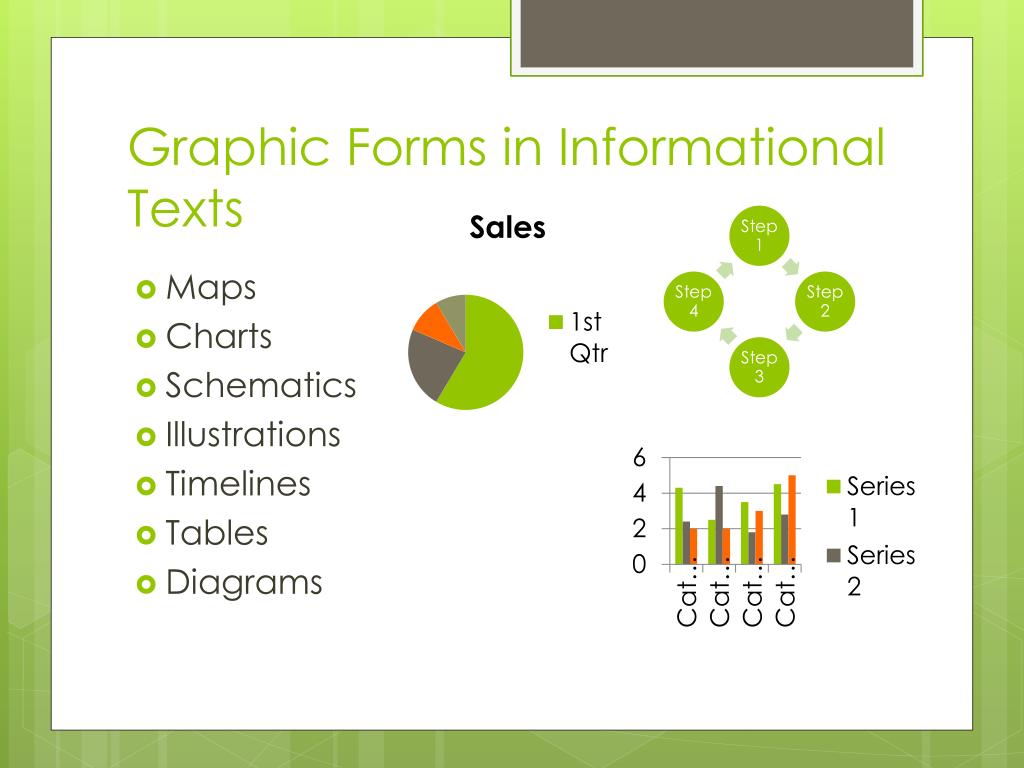 Graphic Forms in Informational Texts

Maps
Charts
Schematics
Illustrations
Timelines
Tables
Diagrams

Sales

1st Qtr

Step 1
Step 2
Step 3
Step 4

6
4
2
0
Cat...
Cat...
Cat...
Cat...
Series 1
Series 2